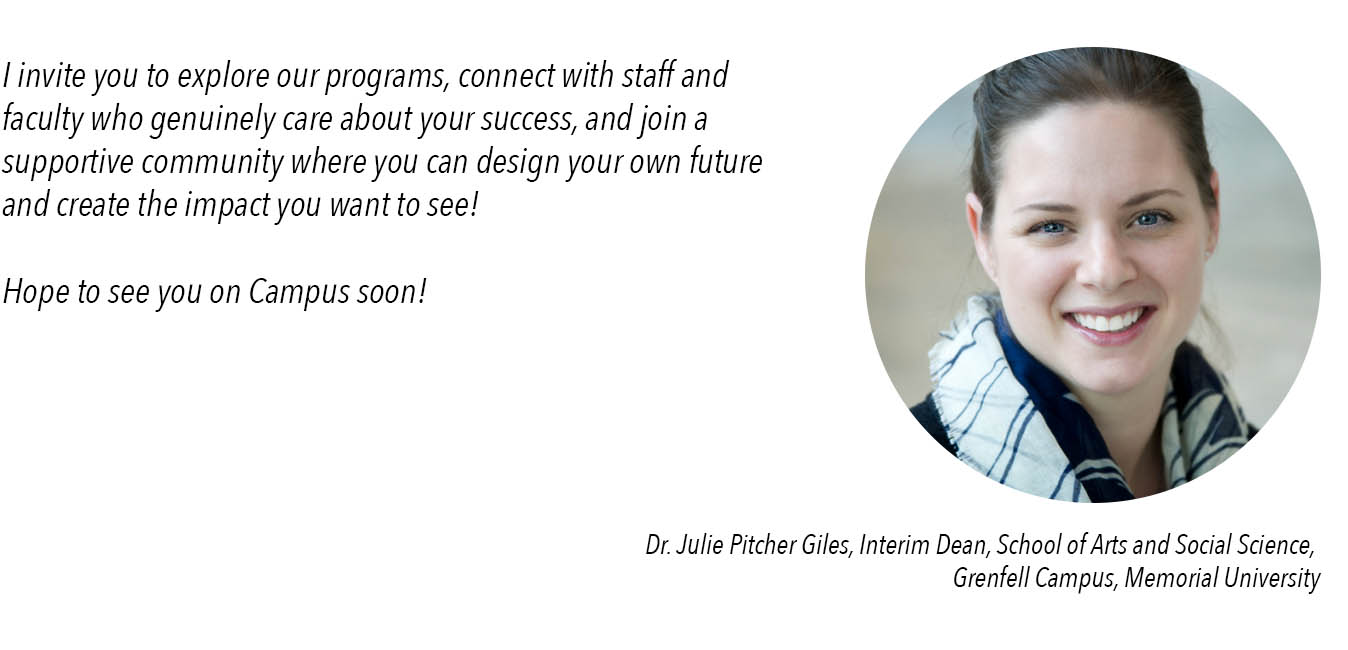 I invite you to explore our programs, connect with staff and faculty who genuinely care about your success, and join a supportive community where you can design your own future and create the impact you want to see!

Hope to see you on Campus soon!

Dr. Julie Pitcher Giles, Interim Dean, School of Arts and Social Science, Grenfell Campus, Memorial University